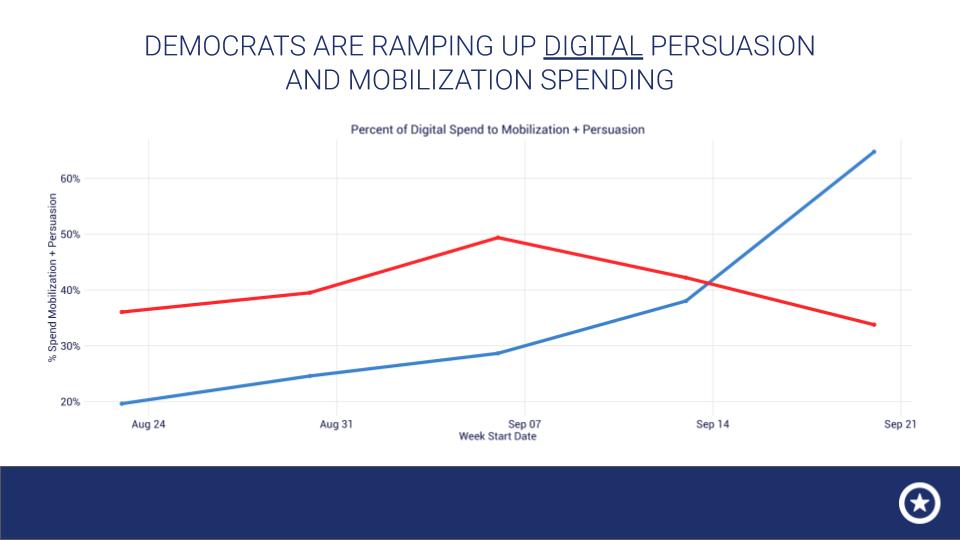 DEMOCRATS ARE RAMPING UP DIGITAL PERSUASION AND MOBILIZATION SPENDING

Percent of Digital Spend to Mobilization + Persuasion

% Spend Mobilization + Persuasion

60%
50%
40%
30%
20%

Aug 24
Aug 31
Sep 07
Sep 14
Sep 21

Week Start Date